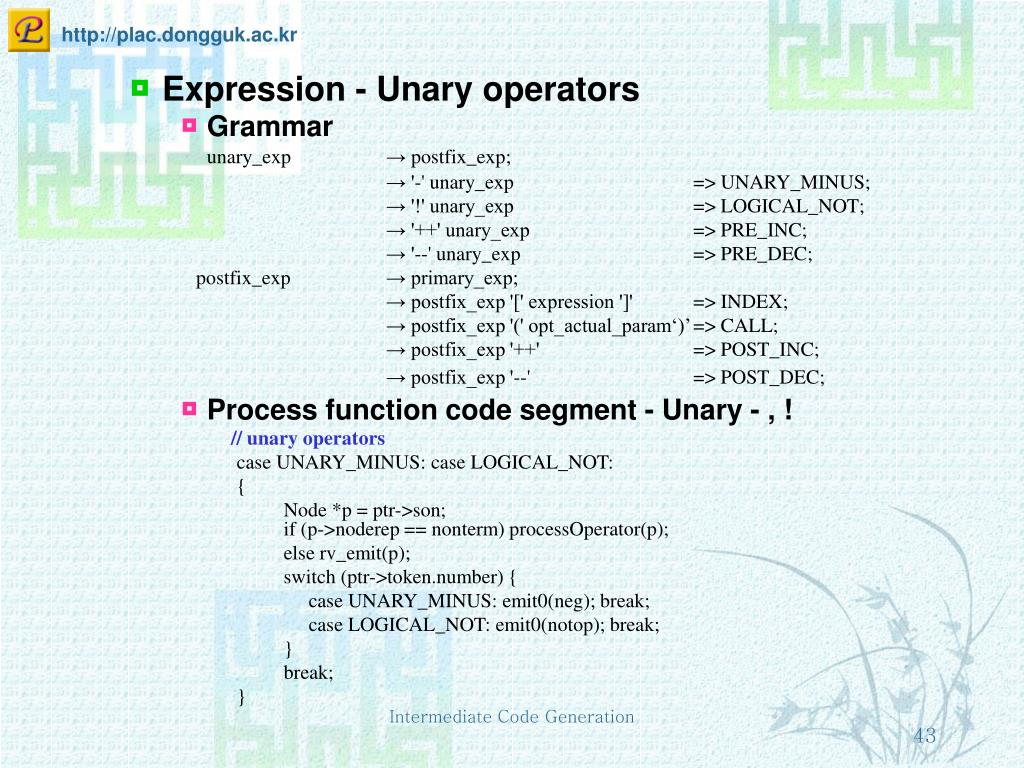 http://plac.dongguk.ac.kr

Expression - Unary operators

Grammar

unary_exp → postfix_exp;
→ '-' unary_exp => UNARY_MINUS;
→ '!' unary_exp => LOGICAL_NOT;
→ '++' unary_exp => PRE_INC;
→ '--' unary_exp => PRE_DEC;
postfix_exp → primary_exp;
→ postfix_exp '[' expression ']' => INDEX;
→ postfix_exp '(' opt_actual_param‘)’ => CALL;
→ postfix_exp '++' => POST_INC;
→ postfix_exp '--' => POST_DEC;

Process function code segment - Unary - , !

// unary operators
case UNARY_MINUS: case LOGICAL_NOT:
{
Node *p = ptr->son;
if (p->noderep == nonterm) processOperator(p);
else rv_emit(p);
switch (ptr->token.number) {
case UNARY_MINUS: emit0(neg); break;
case LOGICAL_NOT: emit0(notop); break;
}
break;
}

Intermediate Code Generation

43